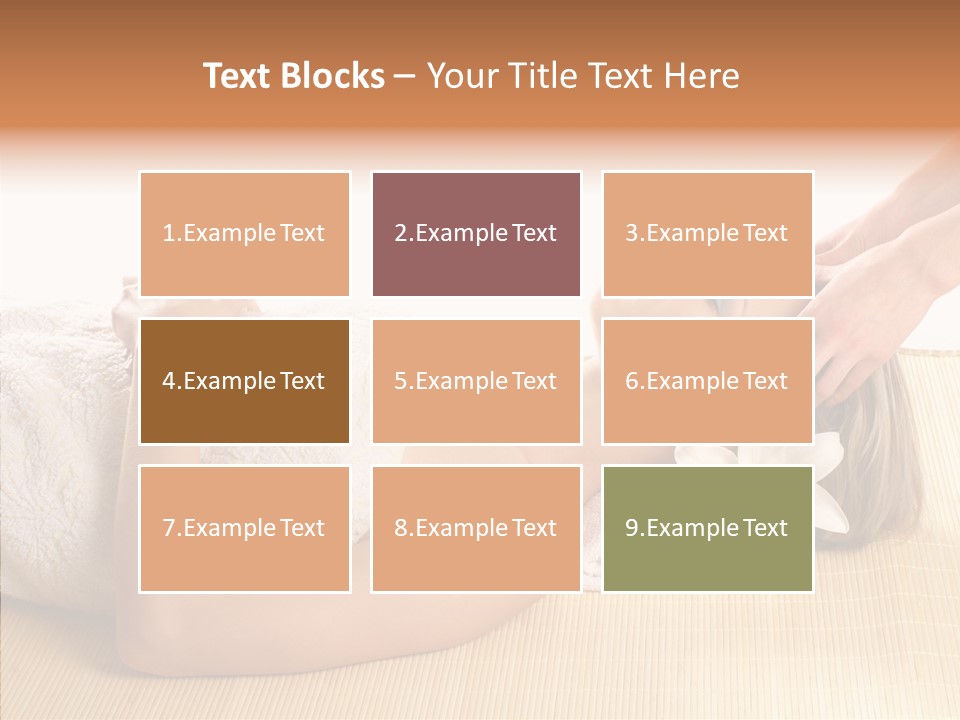 Text Blocks – Your Title Text Here

1.Example Text

2.Example Text

3.Example Text

4.Example Text

5.Example Text

6.Example Text

7.Example Text

8.Example Text

9.Example Text